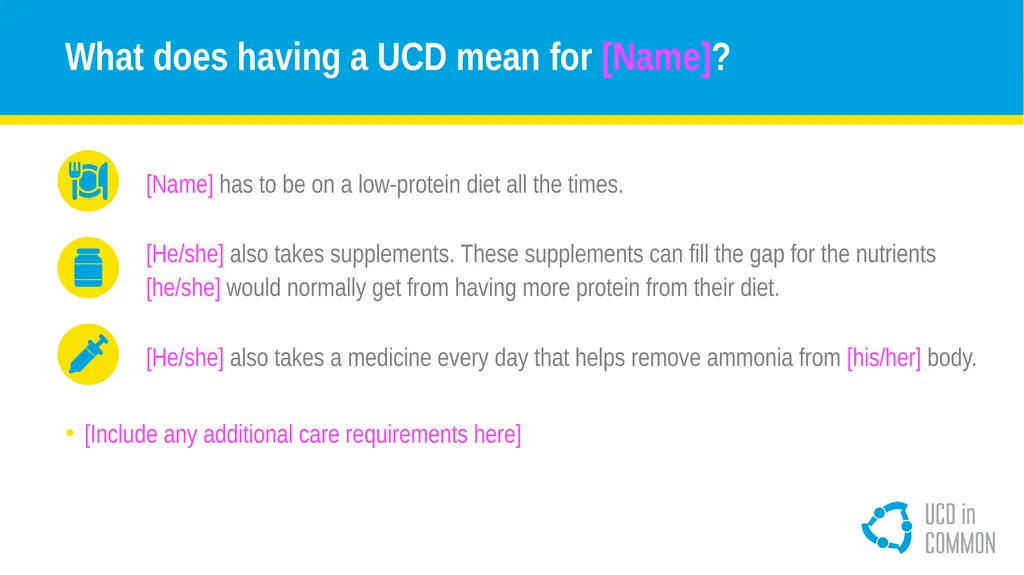 What does having a UCD mean for [Name]?

[Name] has to be on a low-protein diet all the times.

[He/she] also takes supplements. These supplements can fill the gap for the nutrients [he/she] would normally get from having more protein from their diet.

[He/she] also takes a medicine every day that helps remove ammonia from [his/her] body.

• [Include any additional care requirements here]

UCD in COMMON